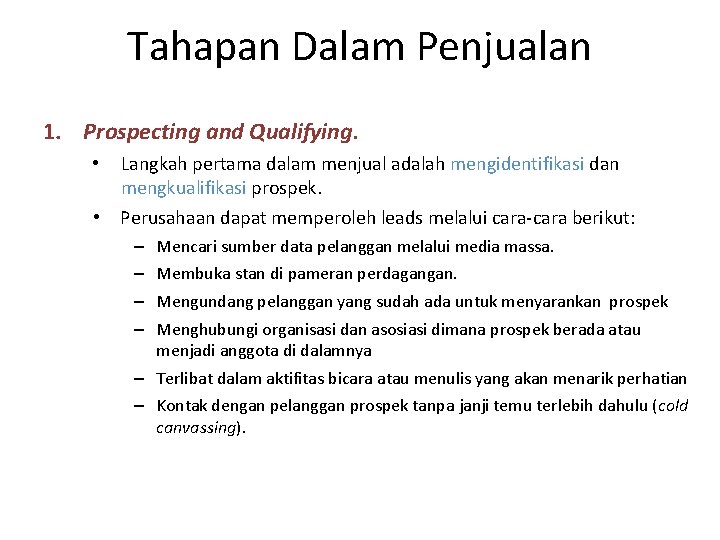 Tahapan Dalam Penjualan

1. Prospecting and Qualifying.

• Langkah pertama dalam menjual adalah mengidentifikasi dan mengkualifikasi prospek.

• Perusahaan dapat memperoleh leads melalui cara-cara berikut:

– Mencari sumber data pelanggan melalui media massa.

– Membuka stan di pameran perdagangan.

– Mengundang pelanggan yang sudah ada untuk menyarankan prospek

– Menghubungi organisasi dan asosiasi dimana prospek berada atau menjadi anggota di dalamnya

– Terlibat dalam aktifitas bicara atau menulis yang akan menarik perhatian

– Kontak dengan pelanggan prospek tanpa janji temu terlebih dahulu (cold canvassing).